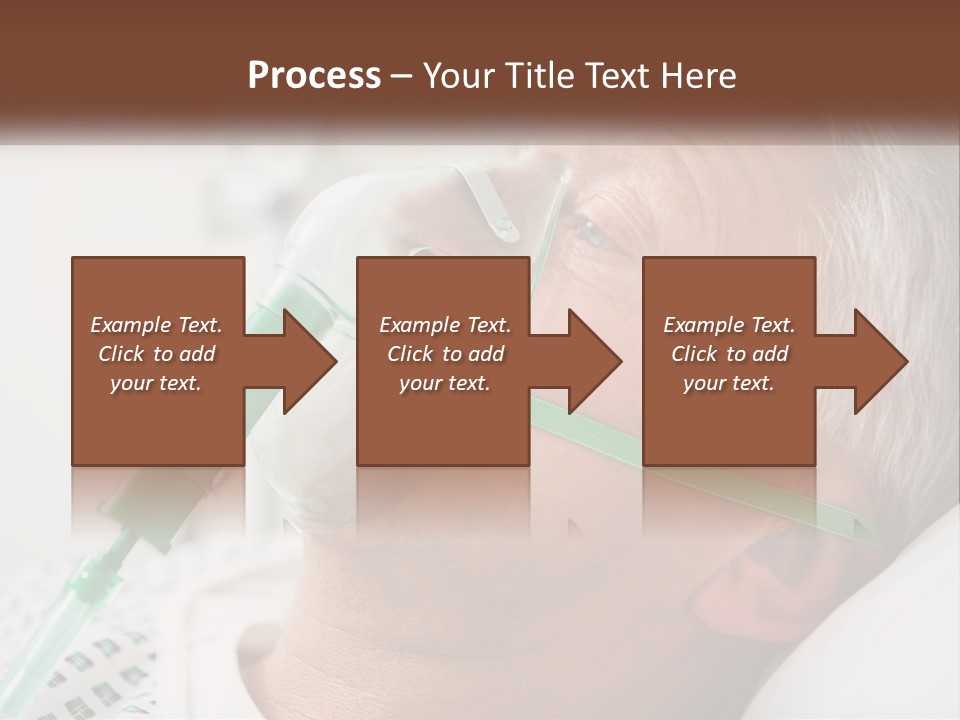 Process – Your Title Text Here

Example Text. Click to add your text.

Example Text. Click to add your text.

Example Text. Click to add your text.